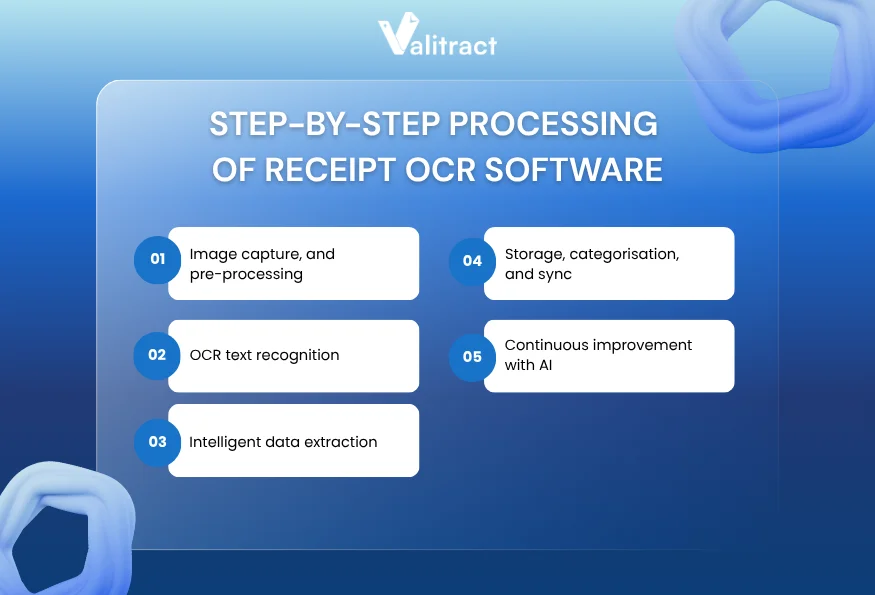 Valitract

STEP-BY-STEP PROCESSING OF RECEIPT OCR SOFTWARE

01 Image capture, and pre-processing

02 OCR text recognition

03 Intelligent data extraction

04 Storage, categorisation, and sync

05 Continuous improvement with AI